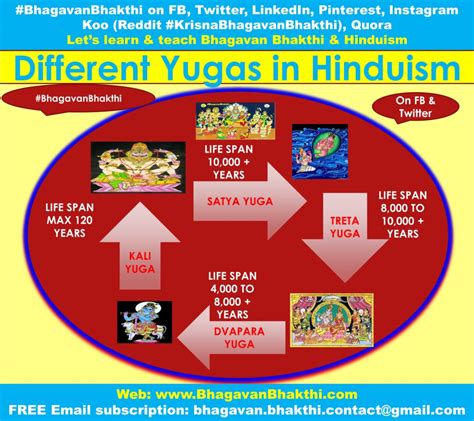 #BhagavanBhakthi on FB, Twitter, LinkedIn, Pinterest, Instagram Koo (Reddit #KrisnaBhagavanBhakthi), Quora

Let's learn & teach Bhagavan Bhakthi & Hinduism

Different Yugas in Hinduism

#BhagavanBhakthi

On FB & Twitter

LIFE SPAN 10,000 + YEARS

SATYA YUGA

LIFE SPAN 8,000 TO 10,000 + YEARS

TRETA YUGA

LIFE SPAN 4,000 TO 8,000 + YEARS

DVAPARA YUGA

LIFE SPAN MAX 120 YEARS

KALI YUGA

Web: www.BhagavanBhakthi.com

FREE Email subscription: bhagavan.bhakthi.contact@gmail.com